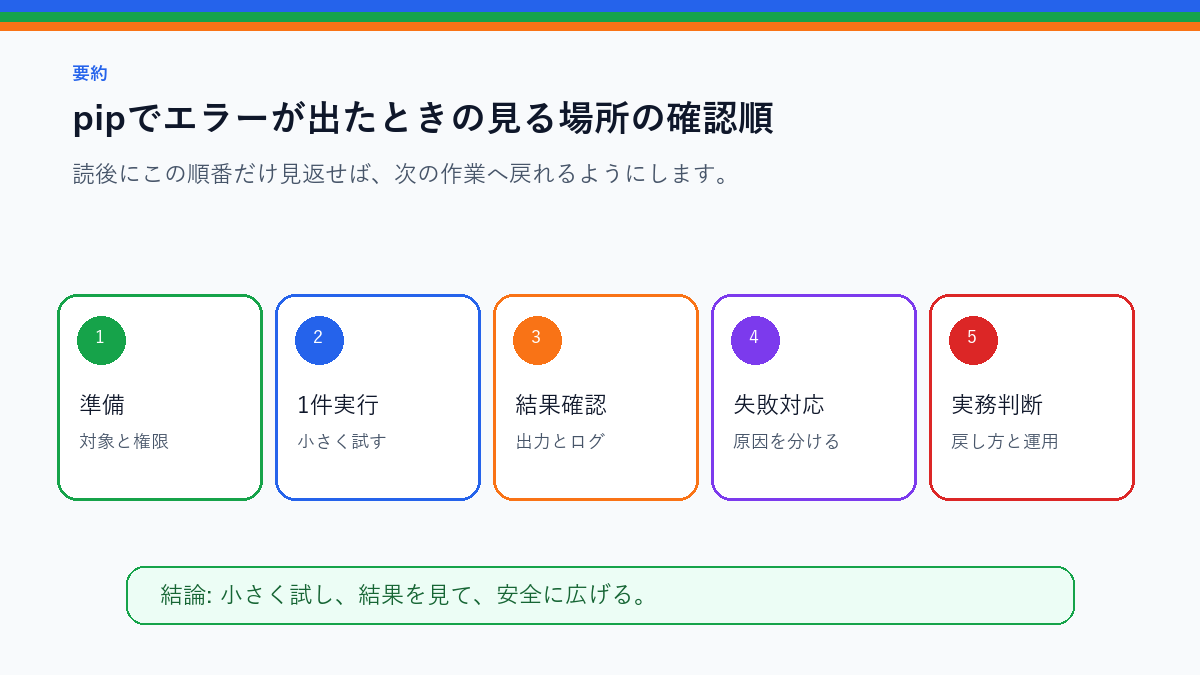 要約

pipでエラーが出たときの見る場所の確認順

読後にこの順番だけ見返せば、次の作業へ戻れるようにします。

1
準備
対象と権限

2
1件実行
小さく試す

3
結果確認
出力とログ

4
失敗対応
原因を分ける

5
実務判断
戻し方と運用

結論: 小さく試し、結果を見て、安全に広げる。